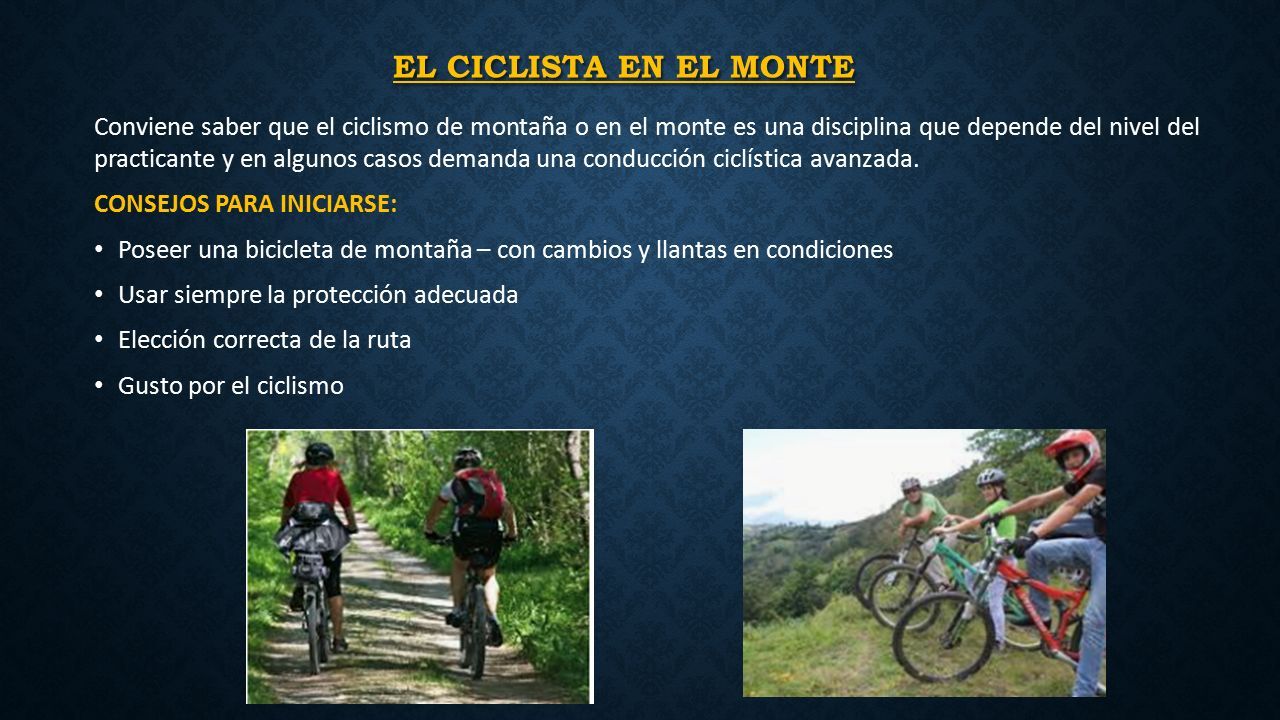 EL CICLISTA EN EL MONTE

Conviene saber que el ciclismo de montaña o en el monte es una disciplina que depende del nivel del practicante y en algunos casos demanda una conducción ciclística avanzada.

CONSEJOS PARA INICIARSE:

• Poseer una bicicleta de montaña – con cambios y llantas en condiciones
• Usar siempre la protección adecuada
• Elección correcta de la ruta
• Gusto por el ciclismo